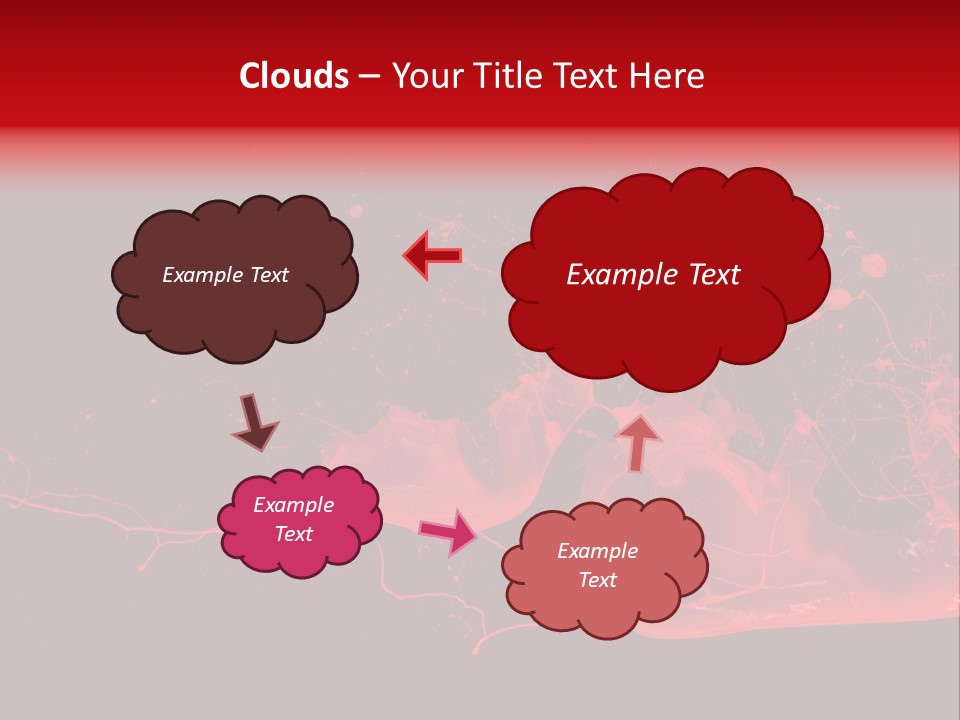 Clouds – Your Title Text Here

Example Text

Example Text

Example Text

Example Text